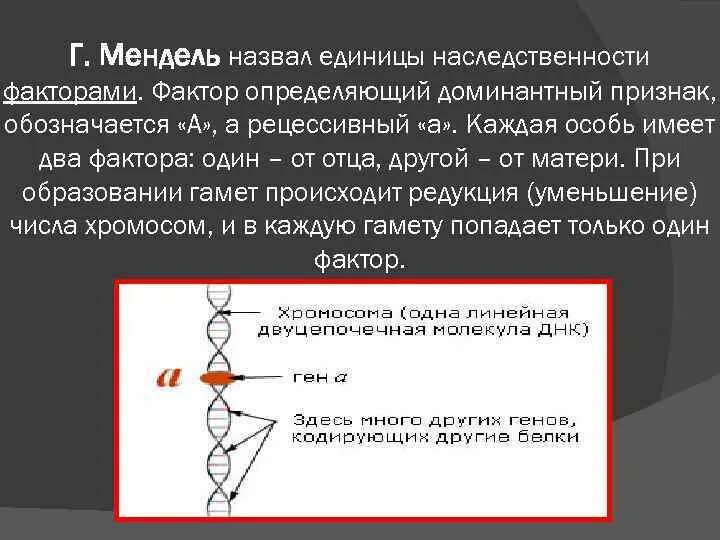 Г. Мендель назвал единицы наследственности факторами. Фактор определяющий доминантный признак, обозначается «А», а рецессивный «а». Каждая особь имеет два фактора: один – от отца, другой – от матери. При образовании гамет происходит редукция (уменьшение) числа хромосом, и в каждую гамету попадает только один фактор.

Хромосома (одна линейная двуцепочечная молекула ДНК)

a

ген a

Здесь много других генов, кодирующих другие белки